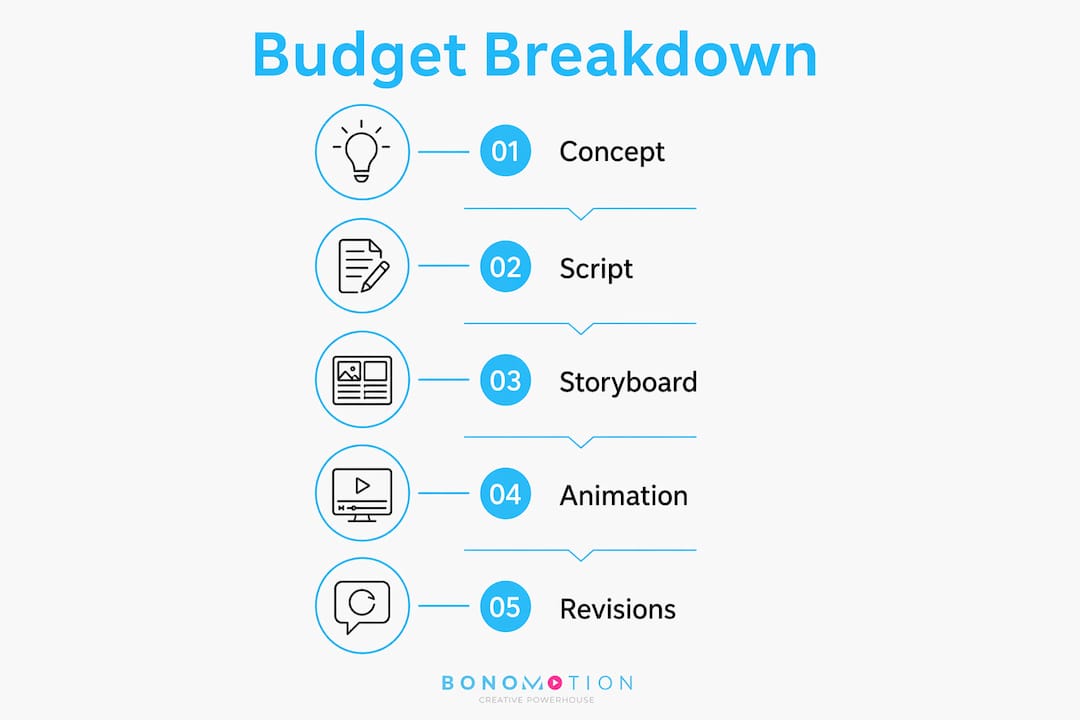 Budget Breakdown

01 Concept

02 Script

03 Storyboard

04 Animation

05 Revisions

BONOMOTION
CREATIVE POWERHOUSE